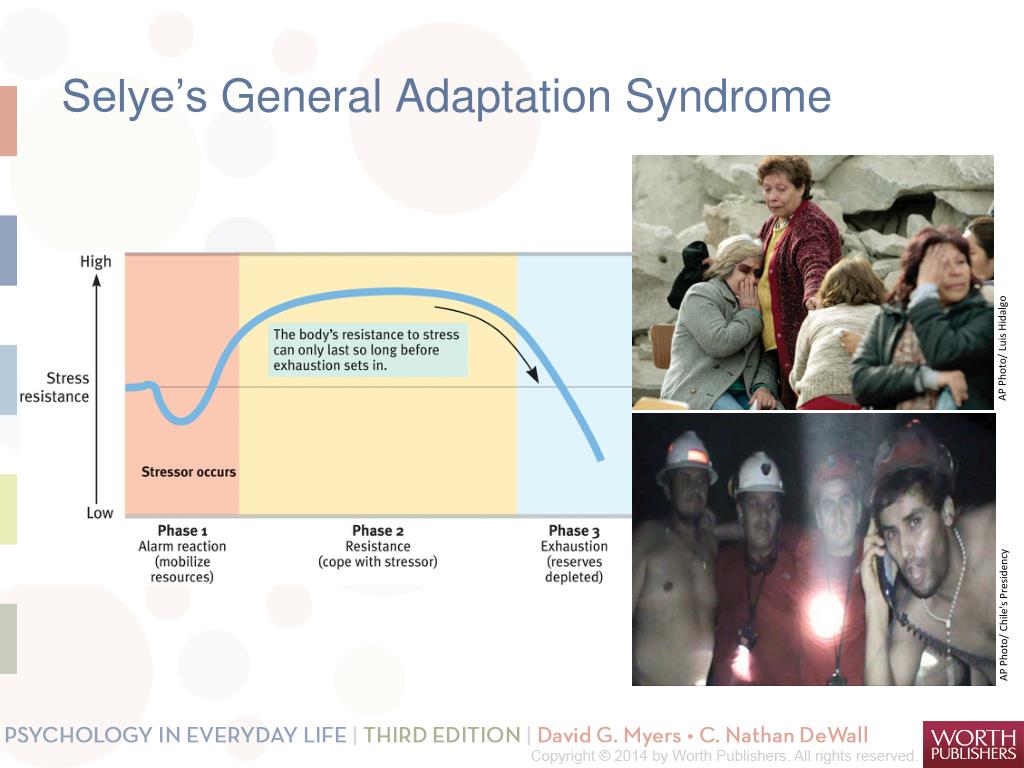 Selye's General Adaptation Syndrome

High

Stress resistance

Low

The body's resistance to stress can only last so long before exhaustion sets in.

Stressor occurs

Phase 1
Alarm reaction
(mobilize resources)

Phase 2
Resistance
(cope with stressor)

Phase 3
Exhaustion
(reserves depleted)

AP Photo/ Luis Hidalgo

AP Photo/ Chile's Presidency

PSYCHOLOGY IN EVERYDAY LIFE | THIRD EDITION | David G. Myers • C. Nathan DeWall

Copyright © 2014 by Worth Publishers. All rights reserved.

WORTH PUBLISHERS